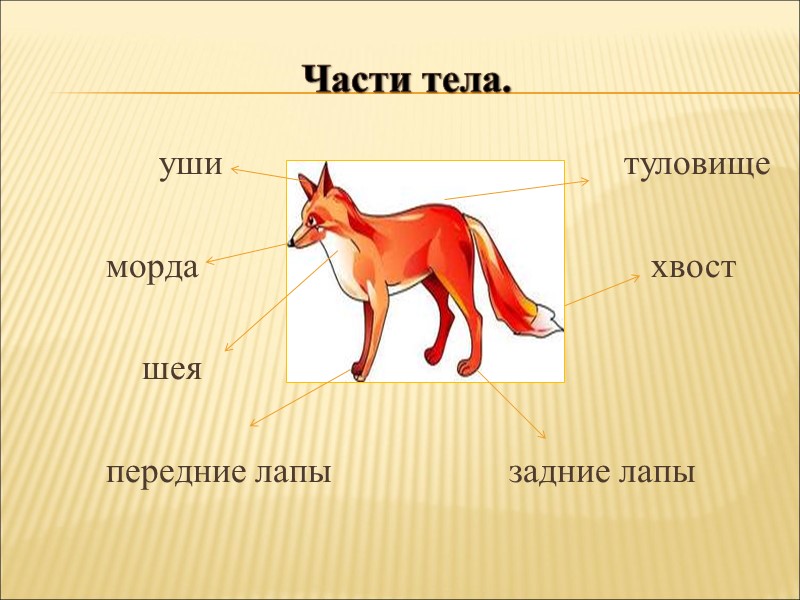 Части тела.

уши

туловище

морда

хвост

шея

передние лапы

задние лапы